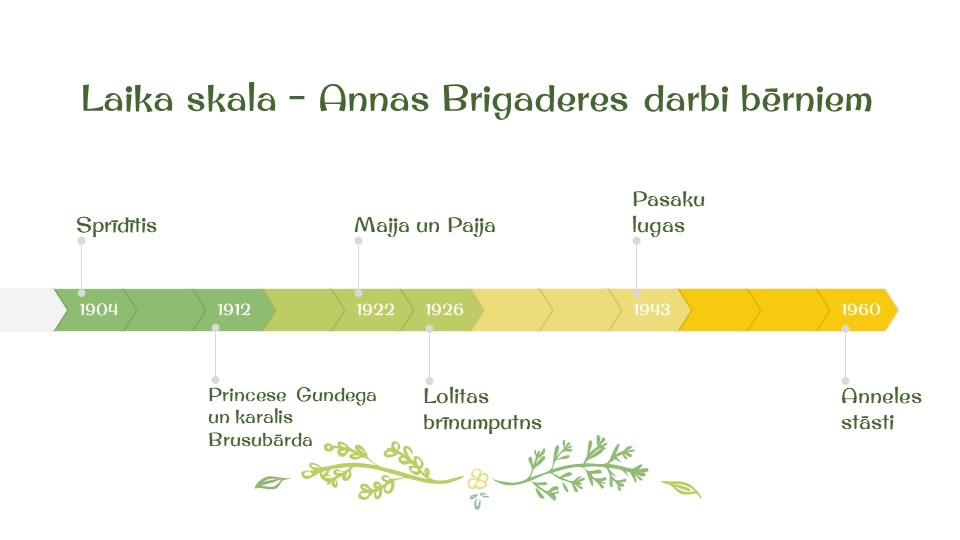 Laika skala - Annas Brigaderes darbi bērniem

Sprīdītis

Maija un Paija

Pasaku lugas

1904

1912

1922

1926

1943

1960

Princese Gundega un karalis Brusubārda

Lolitas brīnumputns

Anneles stāsti